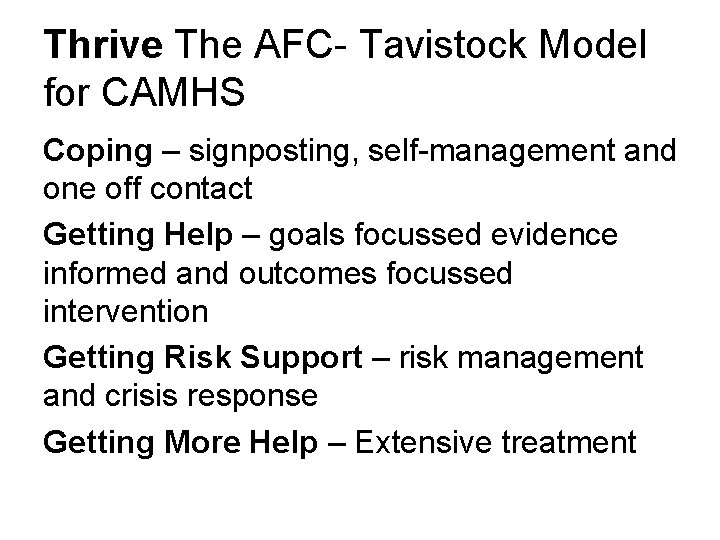 Thrive The AFC- Tavistock Model for CAMHS

Coping – signposting, self-management and one off contact

Getting Help – goals focussed evidence informed and outcomes focussed intervention

Getting Risk Support – risk management and crisis response

Getting More Help – Extensive treatment